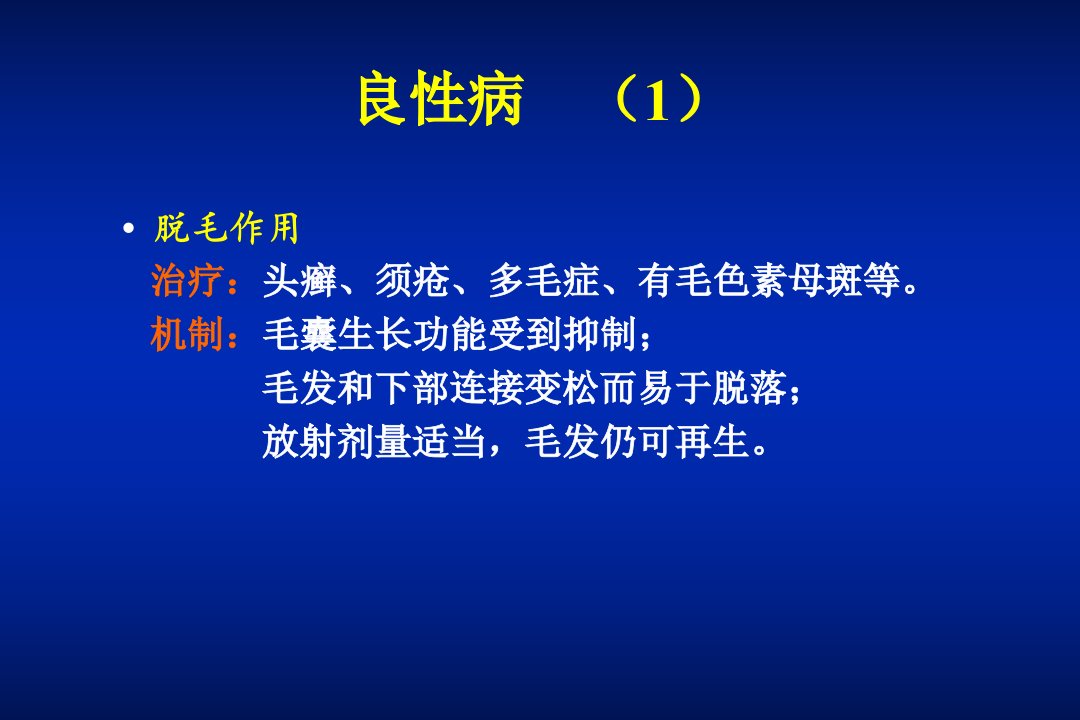 良性病　（1）

• 脱毛作用

治疗：头癣、须疮、多毛症、有毛色素母斑等。

机制：毛囊生长功能受到抑制；

毛发和下部连接变松而易于脱落；

放射剂量适当，毛发仍可再生。